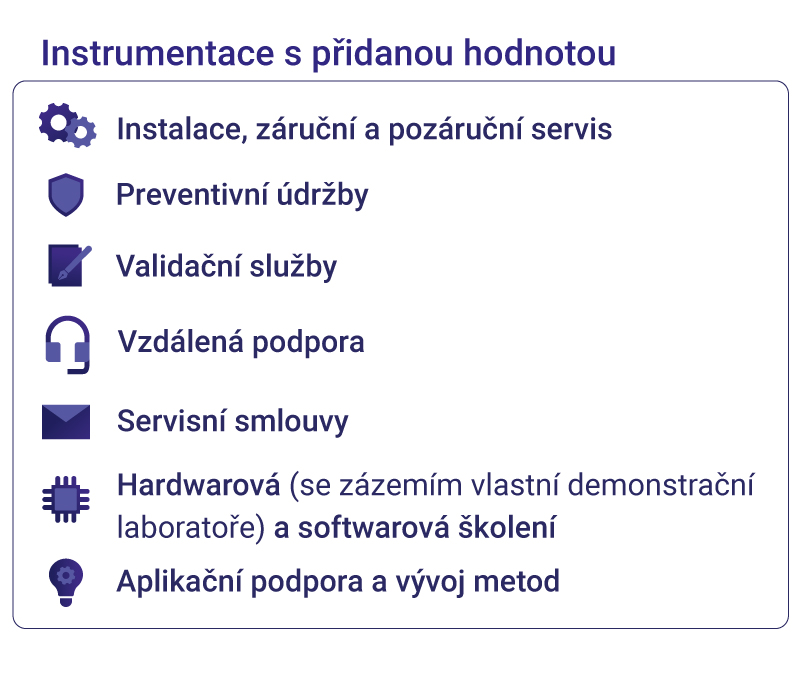 Instrumentace s přidanou hodnotou

Instalace, záruční a pozáruční servis

Preventivní údržby

Validační služby

Vzdálená podpora

Servisní smlouvy

Hardwarová (se zázemím vlastní demonstrační laboratoře) a softwarová školení

Aplikační podpora a vývoj metod